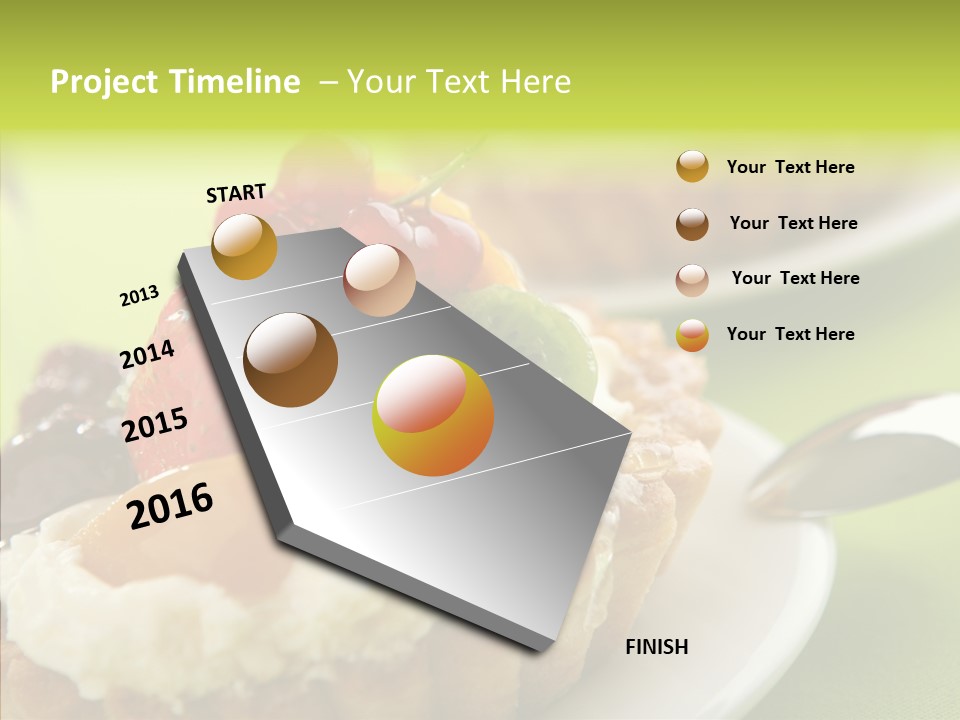 Project Timeline – Your Text Here

START

2013

2014

2015

2016

FINISH

Your Text Here

Your Text Here

Your Text Here

Your Text Here